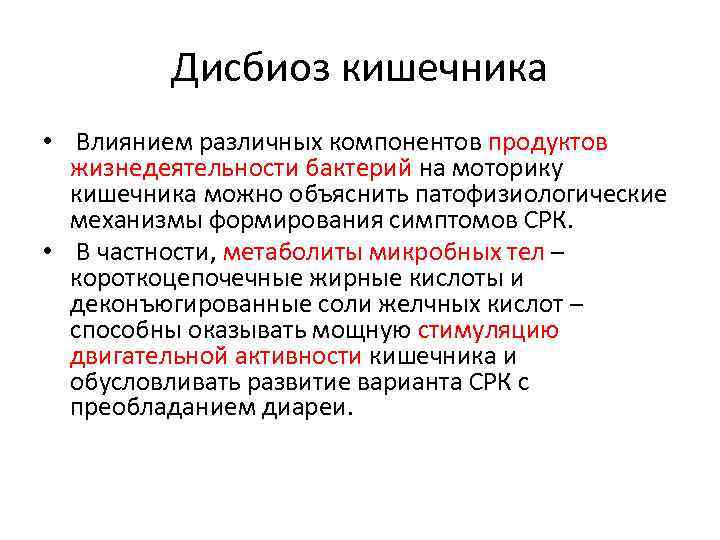 Дисбиоз кишечника

• Влиянием различных компонентов продуктов жизнедеятельности бактерий на моторику кишечника можно объяснить патофизиологические механизмы формирования симптомов СРК.

• В частности, метаболиты микробных тел – короткоцепочечные жирные кислоты и деконъюгированные соли желчных кислот – способны оказывать мощную стимуляцию двигательной активности кишечника и обусловливать развитие варианта СРК с преобладанием диареи.